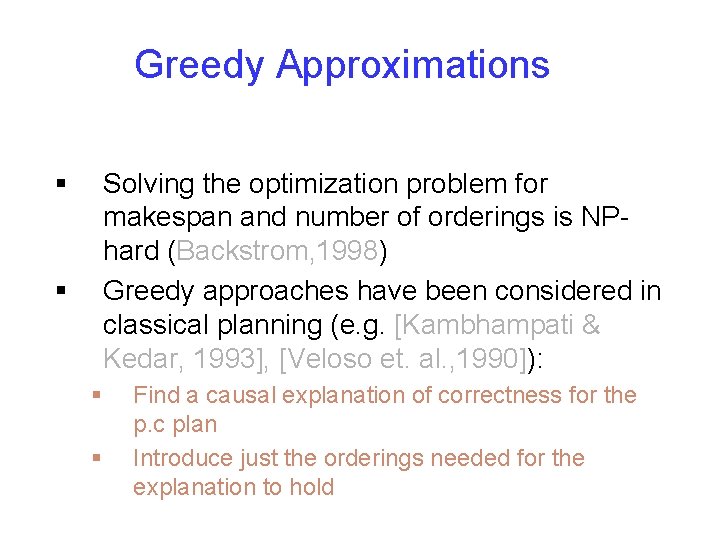 Greedy Approximations

▪ Solving the optimization problem for makespan and number of orderings is NP-hard (Backstrom,1998)

▪ Greedy approaches have been considered in classical planning (e.g. [Kambhampati & Kedar, 1993], [Veloso et. al.,1990]):

▪ Find a causal explanation of correctness for the p.c plan

▪ Introduce just the orderings needed for the explanation to hold